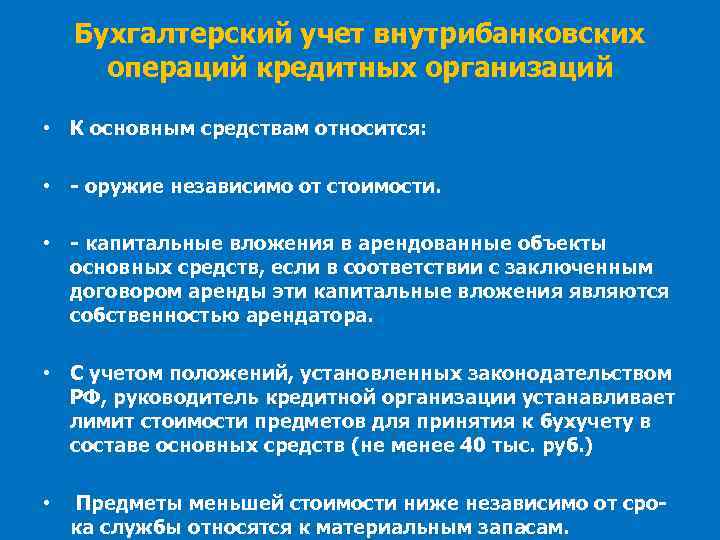 Бухгалтерский учет внутрибанковских операций кредитных организаций

• К основным средствам относится:

• - оружие независимо от стоимости.

• - капитальные вложения в арендованные объекты основных средств, если в соответствии с заключенным договором аренды эти капитальные вложения являются собственностью арендатора.

• С учетом положений, установленных законодательством РФ, руководитель кредитной организации устанавливает лимит стоимости предметов для принятия к бухучету в составе основных средств (не менее 40 тыс. руб.)

• Предметы меньшей стоимости ниже независимо от срока службы относятся к материальным запасам.